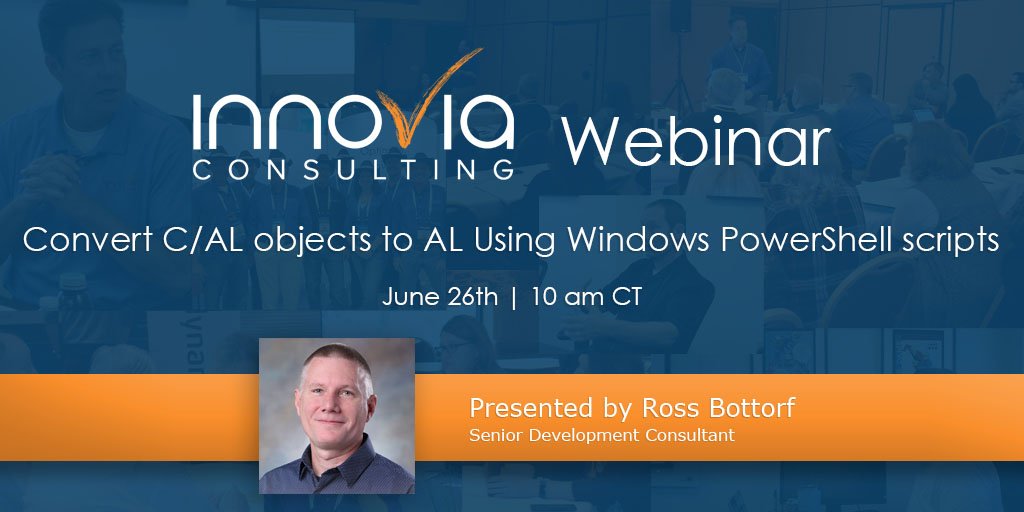 INNOVIA CONSULTING Webinar

Convert C/AL objects to AL Using Windows PowerShell scripts

June 26th | 10 am CT

Presented by Ross Bottorf
Senior Development Consultant